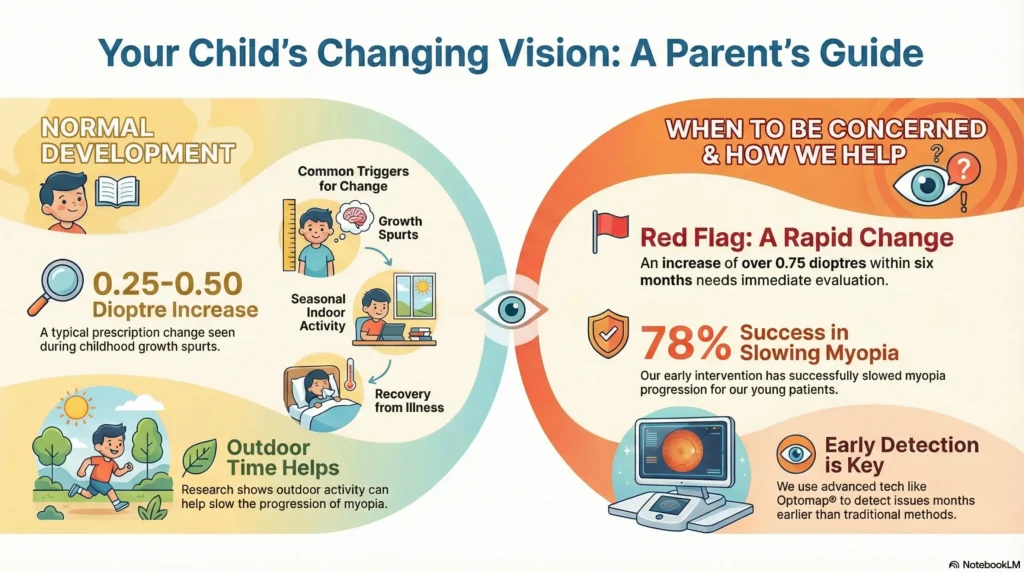 Your Child's Changing Vision: A Parent's Guide

NORMAL DEVELOPMENT

0.25-0.50 Dioptre Increase

A typical prescription change seen during childhood growth spurts.

Common Triggers for Change

Growth Spurts

Seasonal Indoor Activity

Recovery from Illness

Outdoor Time Helps

Research shows outdoor activity can help slow the progression of myopia.

WHEN TO BE CONCERNED & HOW WE HELP

Red Flag: A Rapid Change

An increase of over 0.75 dioptres within six months needs immediate evaluation.

78% Success in Slowing Myopia

Our early intervention has successfully slowed myopia progression for our young patients.

Early Detection is Key

We use advanced tech like Optomap® to detect issues months earlier than traditional methods.

NotebookLM